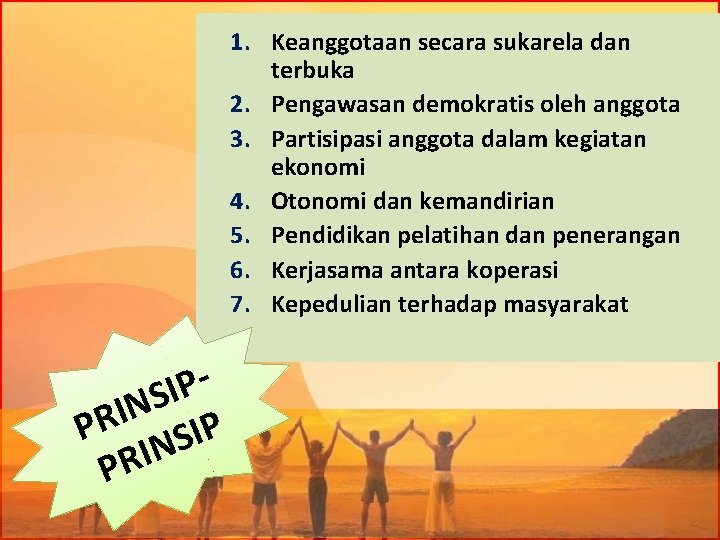 1. Keanggotaan secara sukarela dan terbuka
2. Pengawasan demokratis oleh anggota
3. Partisipasi anggota dalam kegiatan ekonomi
4. Otonomi dan kemandirian
5. Pendidikan pelatihan dan penerangan
6. Kerjasama antara koperasi
7. Kepedulian terhadap masyarakat

PRINSIP-PRINSIP